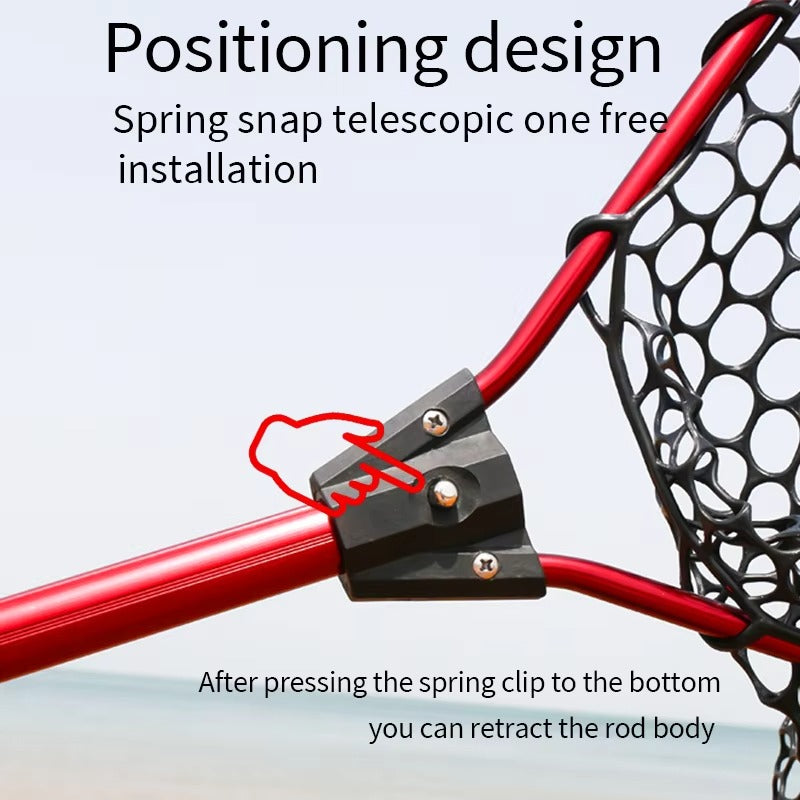 Positioning design
Spring snap telescopic one free installation

After pressing the spring clip to the bottom you can retract the rod body